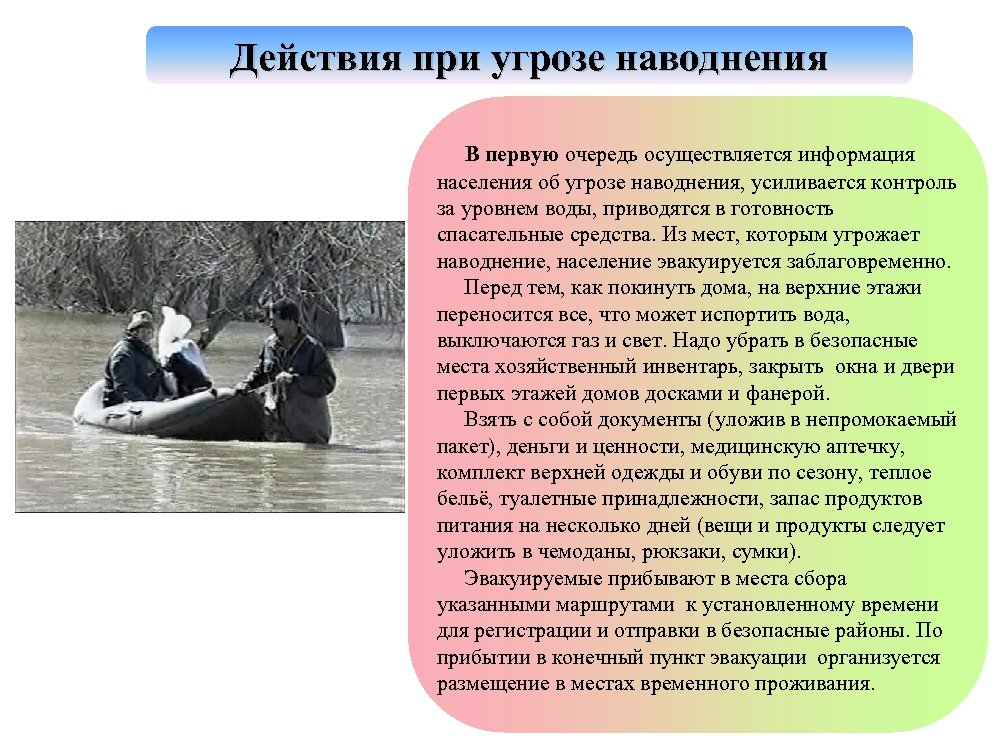 Действия при угрозе наводнения

В первую очередь осуществляется информация населения об угрозе наводнения, усиливается контроль за уровнем воды, приводятся в готовность спасательные средства. Из мест, которым угрожает наводнение, население эвакуируется заблаговременно.

Перед тем, как покинуть дома, на верхние этажи переносится все, что может испортить вода, выключаются газ и свет. Надо убрать в безопасные места хозяйственный инвентарь, закрыть окна и двери первых этажей домов досками и фанерой.

Взять с собой документы (уложив в непромокаемый пакет), деньги и ценности, медицинскую аптечку, комплект верхней одежды и обуви по сезону, теплое бельё, туалетные принадлежности, запас продуктов питания на несколько дней (вещи и продукты следует уложить в чемоданы, рюкзаки, сумки).

Эвакуируемые прибывают в места сбора указанными маршрутами к установленному времени для регистрации и отправки в безопасные районы. По прибытии в конечный пункт эвакуации организуется размещение в местах временного проживания.